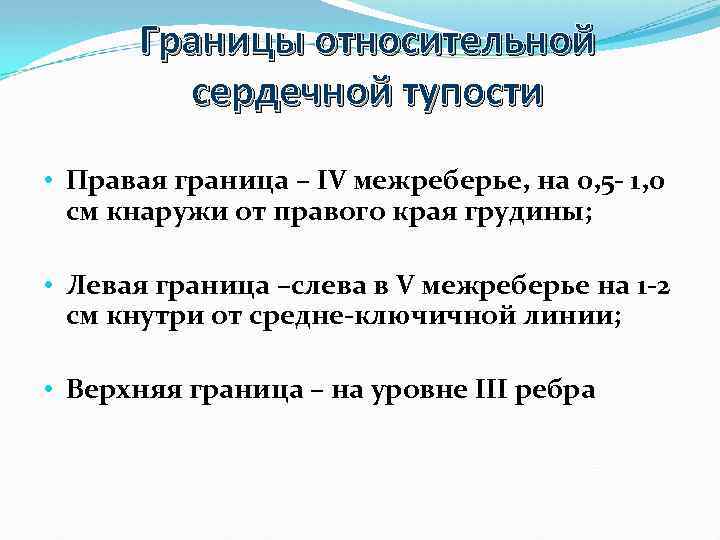 Границы относительной сердечной тупости

• Правая граница – IV межреберье, на 0,5- 1,0 см кнаружи от правого края грудины;

• Левая граница –слева в V межреберье на 1-2 см кнутри от средне-ключичной линии;

• Верхняя граница – на уровне III ребра